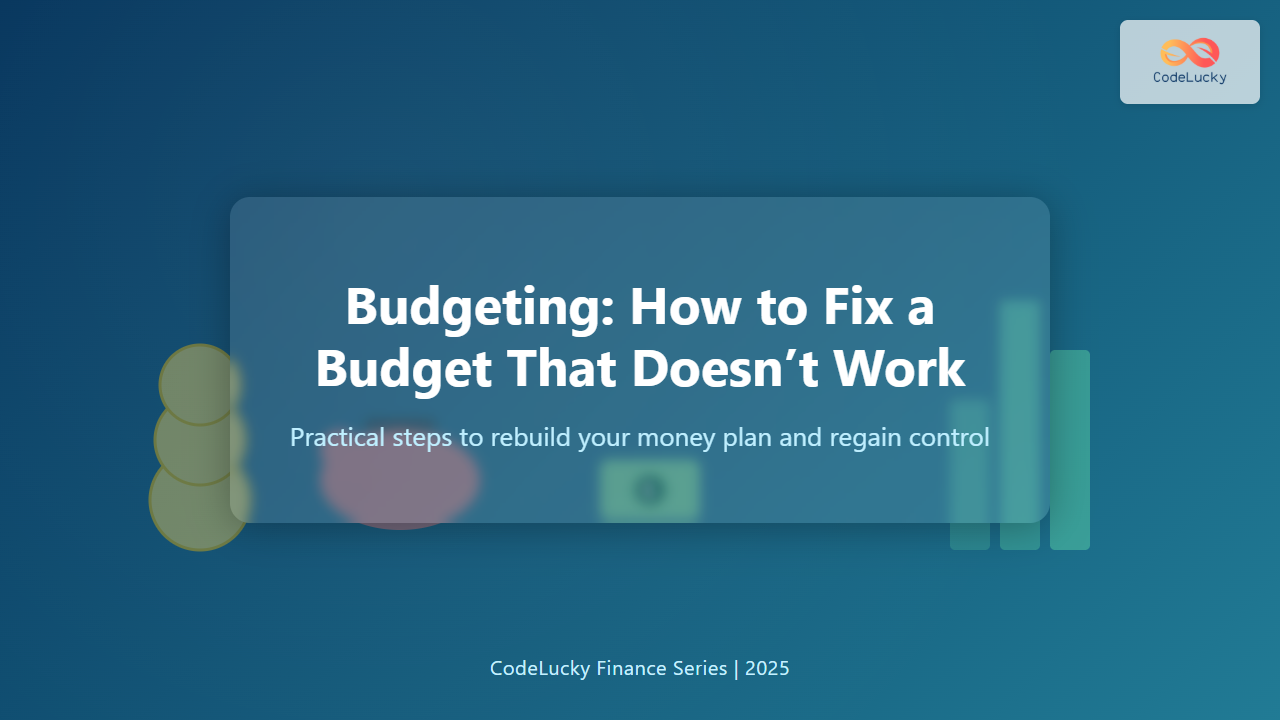 CodeLucky

Budgeting: How to Fix a Budget That Doesn’t Work

Practical steps to rebuild your money plan and regain control

CodeLucky Finance Series | 2025